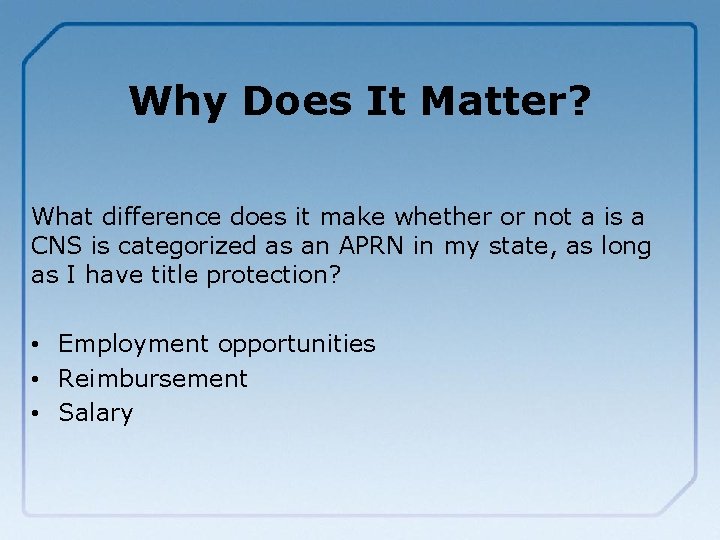 Why Does It Matter?

What difference does it make whether or not a is a CNS is categorized as an APRN in my state, as long as I have title protection?

• Employment opportunities
• Reimbursement
• Salary